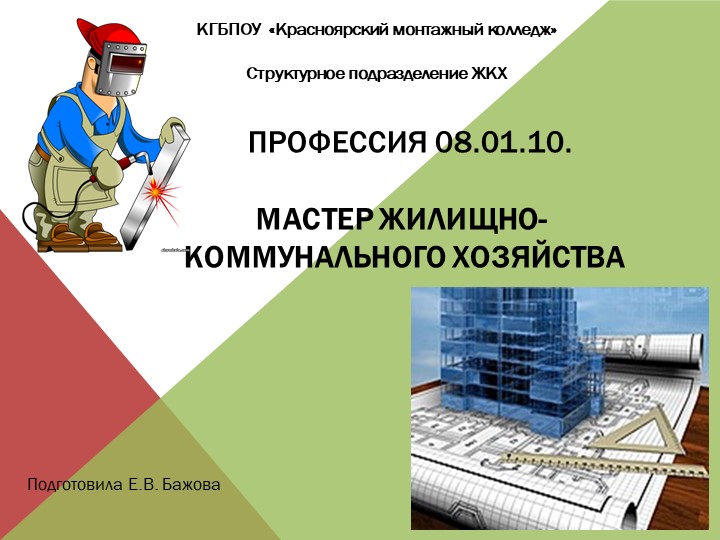 КГБПОУ «Красноярский монтажный колледж»

Структурное подразделение ЖКХ

ПРОФЕССИЯ 08.01.10.

МАСТЕР ЖИЛИЩНО-КОММУНАЛЬНОГО ХОЗЯЙСТВА

Подготовила Е.В. Бажова